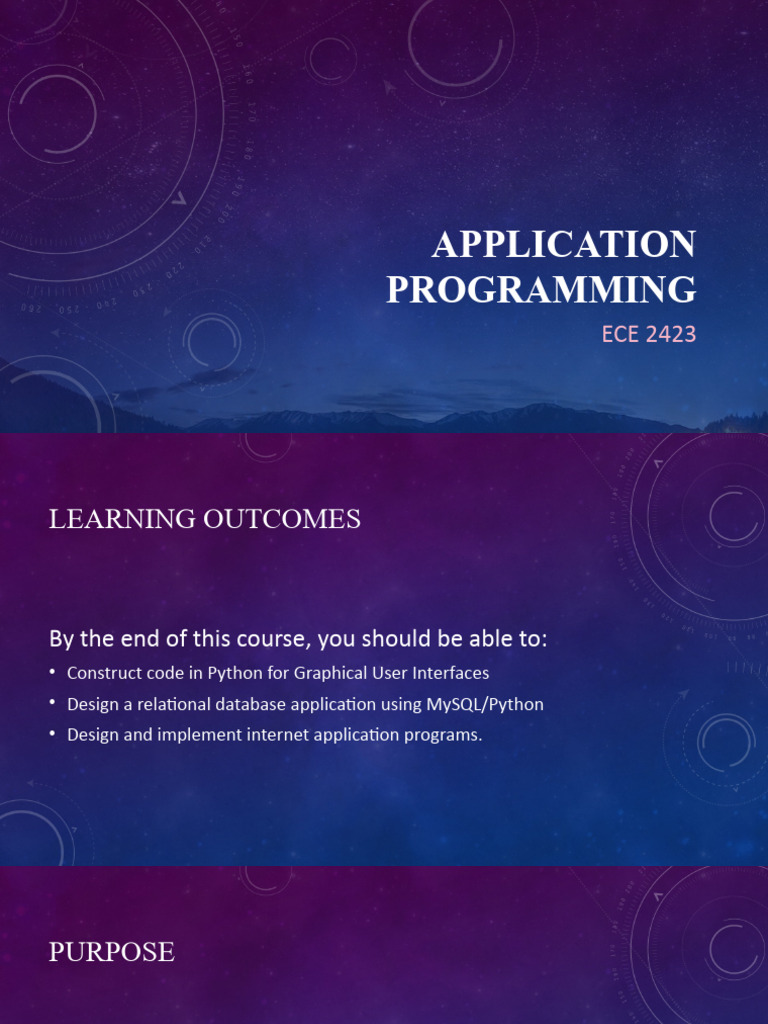 APPLICATION PROGRAMMING

ECE 2423

LEARNING OUTCOMES

By the end of this course, you should be able to:

• Construct code in Python for Graphical User Interfaces
• Design a relational database application using MySQL/Python
• Design and implement internet application programs.

PURPOSE